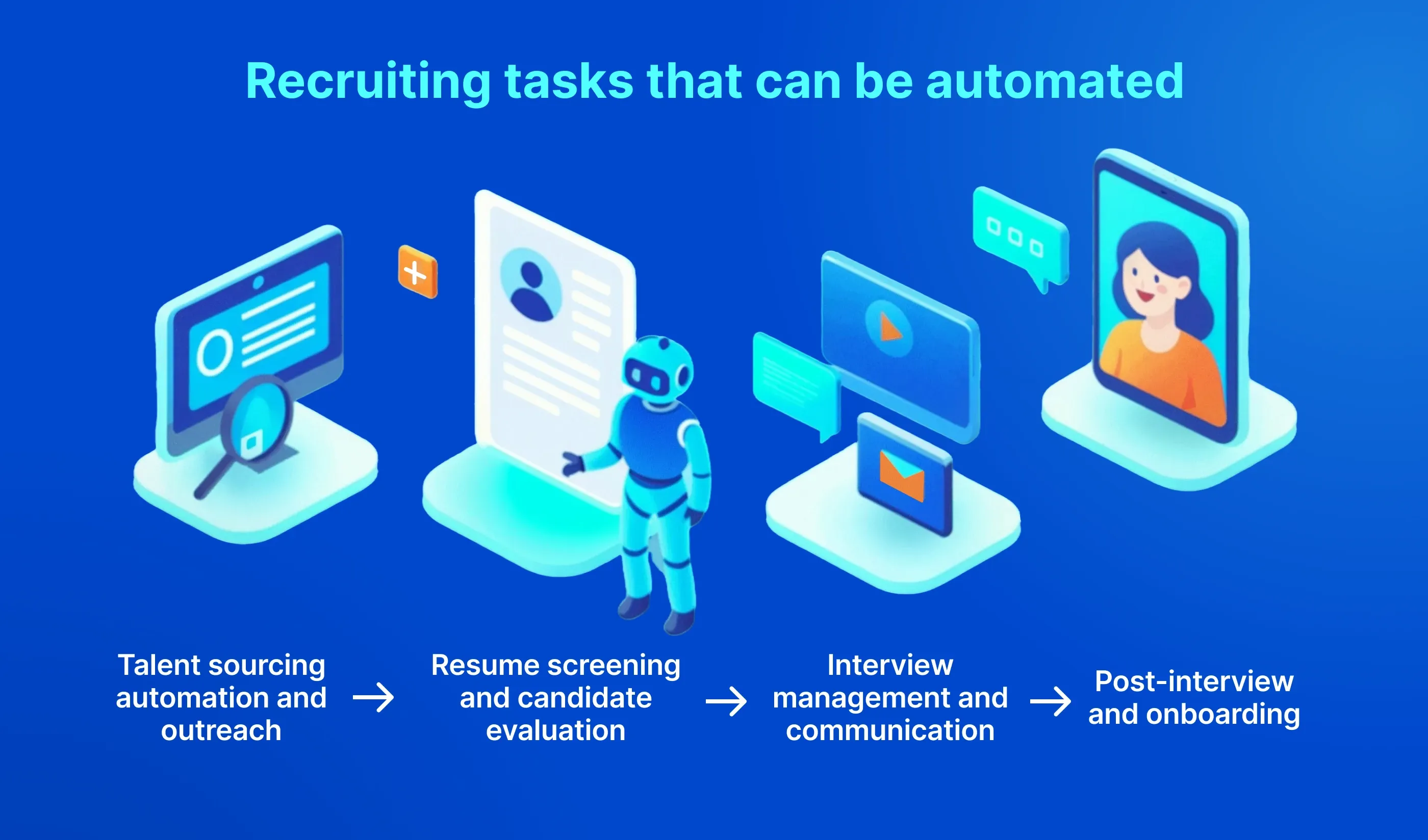 Recruiting tasks that can be automated

Talent sourcing automation and outreach →

Resume screening and candidate evaluation →

Interview management and communication →

Post-interview and onboarding